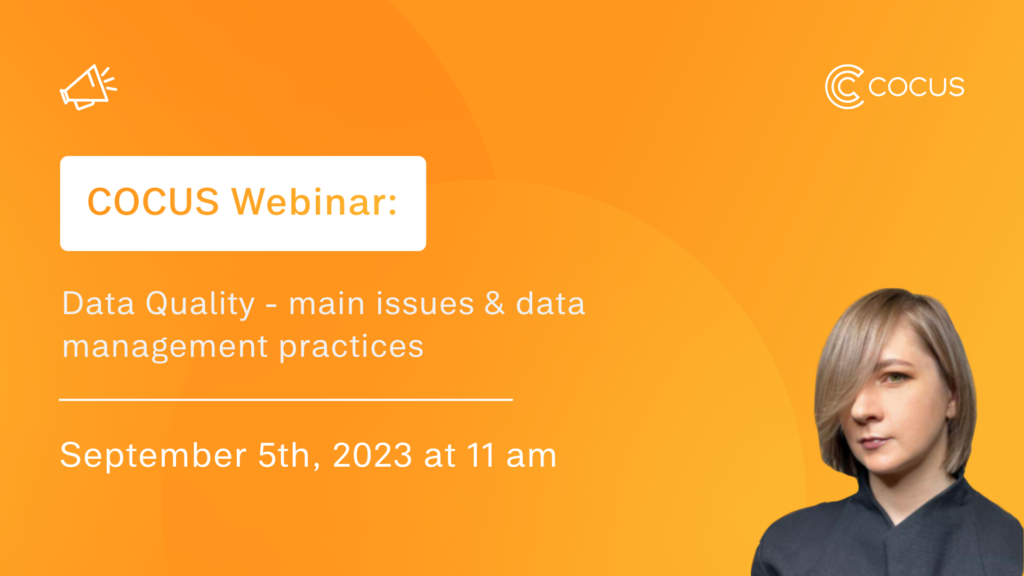 COCUS

COCUS Webinar:

Data Quality - main issues & data management practices

September 5th, 2023 at 11 am